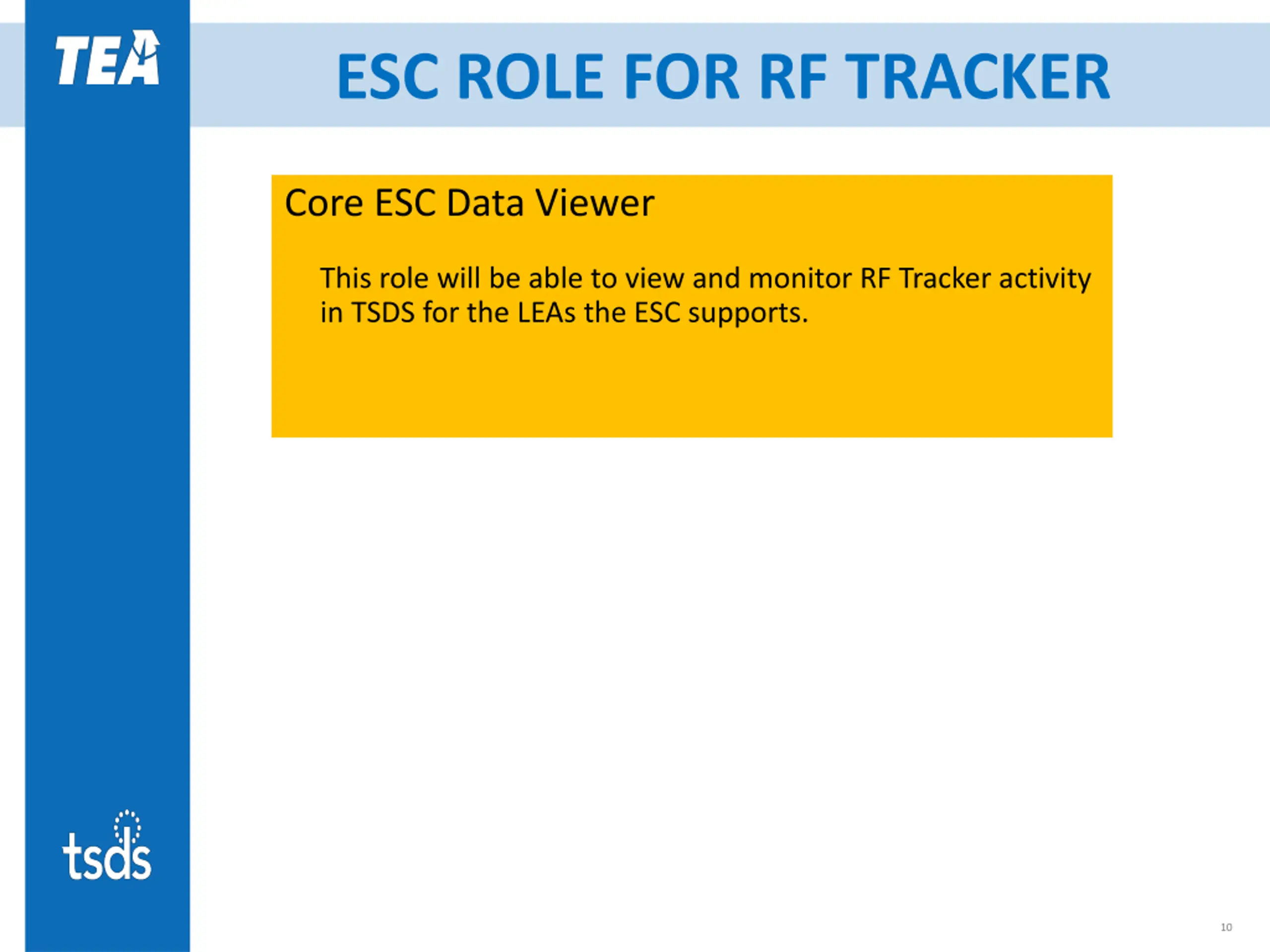 TEA

ESC ROLE FOR RF TRACKER

Core ESC Data Viewer

This role will be able to view and monitor RF Tracker activity in TSDS for the LEAs the ESC supports.

tsds

10